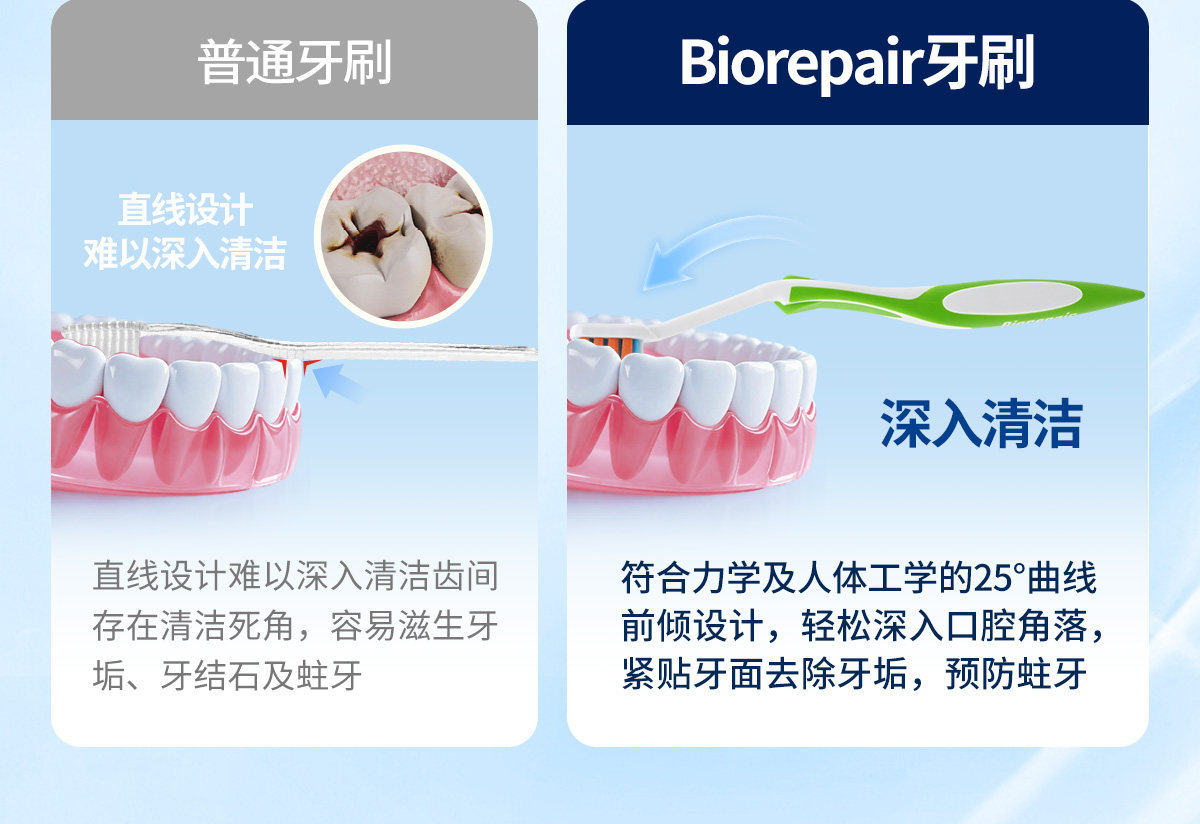 普通牙刷

直线设计
难以深入清洁

直线设计难以深入清洁齿间存在清洁死角，容易滋生牙垢、牙结石及蛀牙

Biorepair牙刷

Biorepair

深入清洁

符合力学及人体工学的25°曲线前倾设计，轻松深入口腔角落，紧贴牙面去除牙垢，预防蛀牙